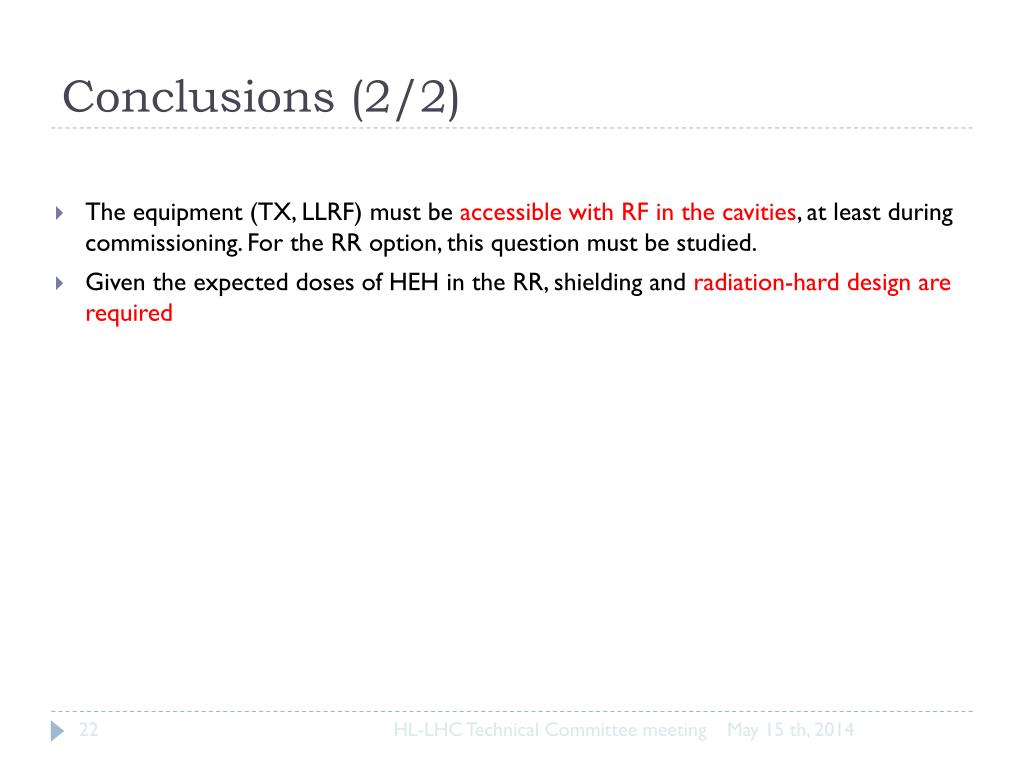 Conclusions (2/2)

The equipment (TX, LLRF) must be accessible with RF in the cavities, at least during commissioning. For the RR option, this question must be studied.

Given the expected doses of HEH in the RR, shielding and radiation-hard design are required

22

HL-LHC Technical Committee meeting May 15 th, 2014